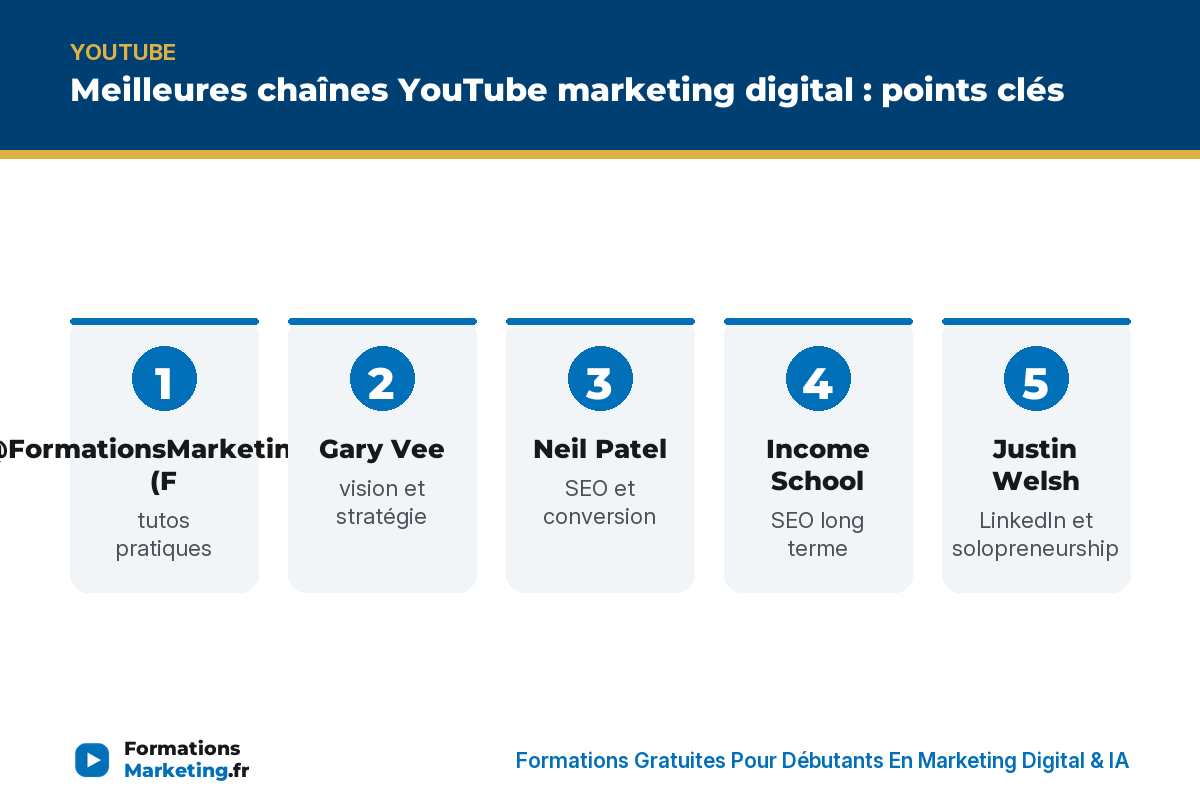 YOUTUBE

Meilleures chaînes YouTube marketing digital : points clés

1

@FormationsMarketin (F

tutos pratiques

2

Gary Vee

vision et stratégie

3

Neil Patel

SEO et conversion

4

Income School

SEO long terme

5

Justin Welsh

LinkedIn et solopreneurship

Formations Marketing.fr

Formations Gratuites Pour Débutants En Marketing Digital & IA